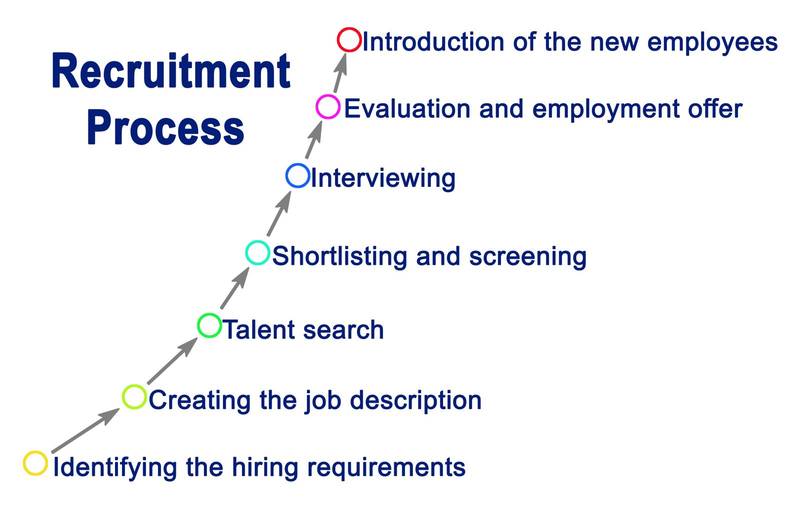 Recruitment Process

Introduction of the new employees

Evaluation and employment offer

Interviewing

Shortlisting and screening

Talent search

Creating the job description

Identifying the hiring requirements